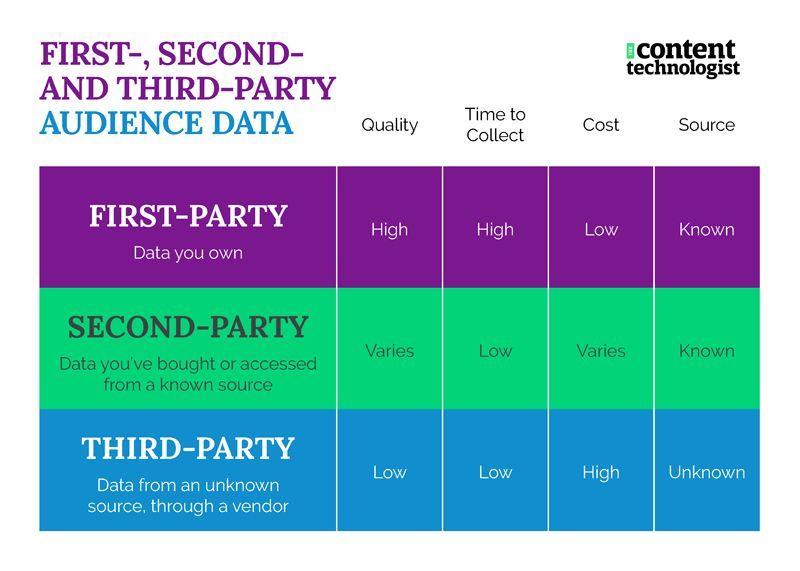 FIRST-, SECOND- AND THIRD-PARTY AUDIENCE DATA

THE content technologist

| | Quality | Time to Collect | Cost | Source |
|---|---|---|---|---|
| FIRST-PARTY Data you own | High | High | Low | Known |
| SECOND-PARTY Data you've bought or accessed from a known source | Varies | Low | Varies | Known |
| THIRD-PARTY Data from an unknown source, through a vendor | Low | Low | High | Unknown |